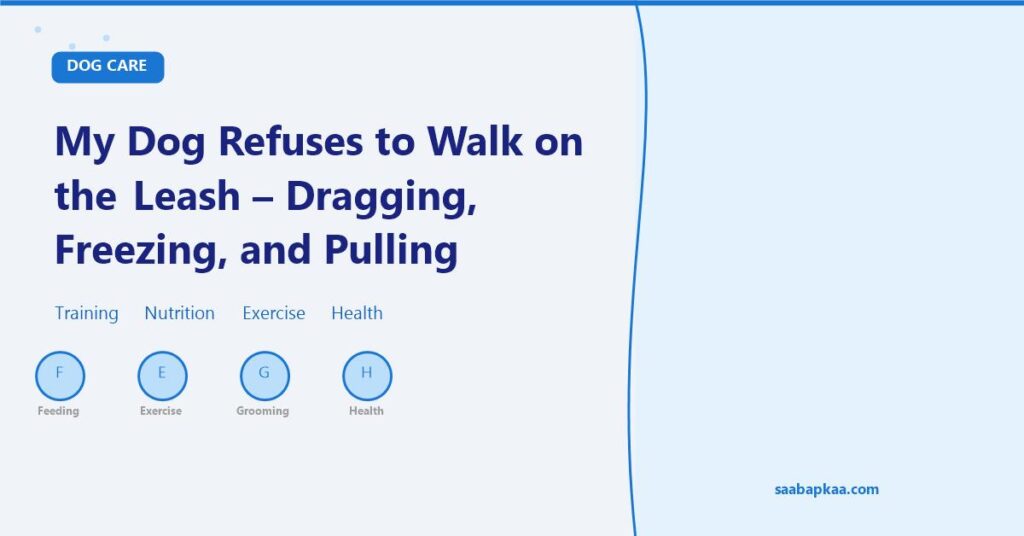 DOG CARE

My Dog Refuses to Walk on the Leash – Dragging, Freezing, and Pulling

Training Nutrition Exercise Health

F
Feeding

E
Exercise

G
Grooming

H
Health

saabapkaa.com